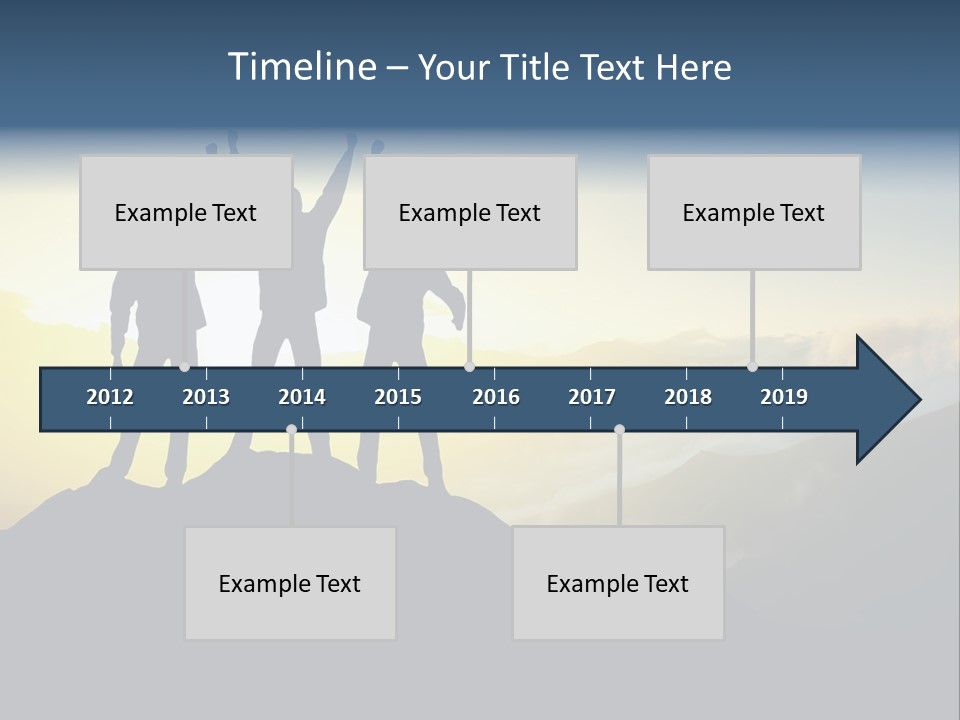 Timeline – Your Title Text Here

Example Text

Example Text

Example Text

2012 2013 2014 2015 2016 2017 2018 2019

Example Text

Example Text